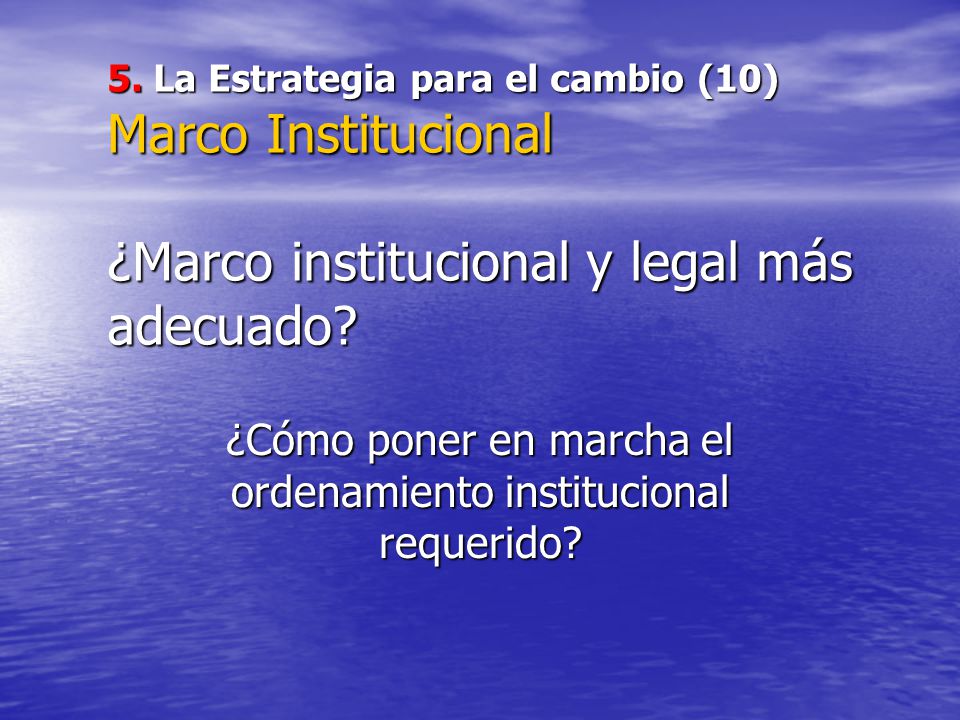 5. La Estrategia para el cambio (10)
Marco Institucional

¿Marco institucional y legal más adecuado?

¿Cómo poner en marcha el ordenamiento institucional requerido?